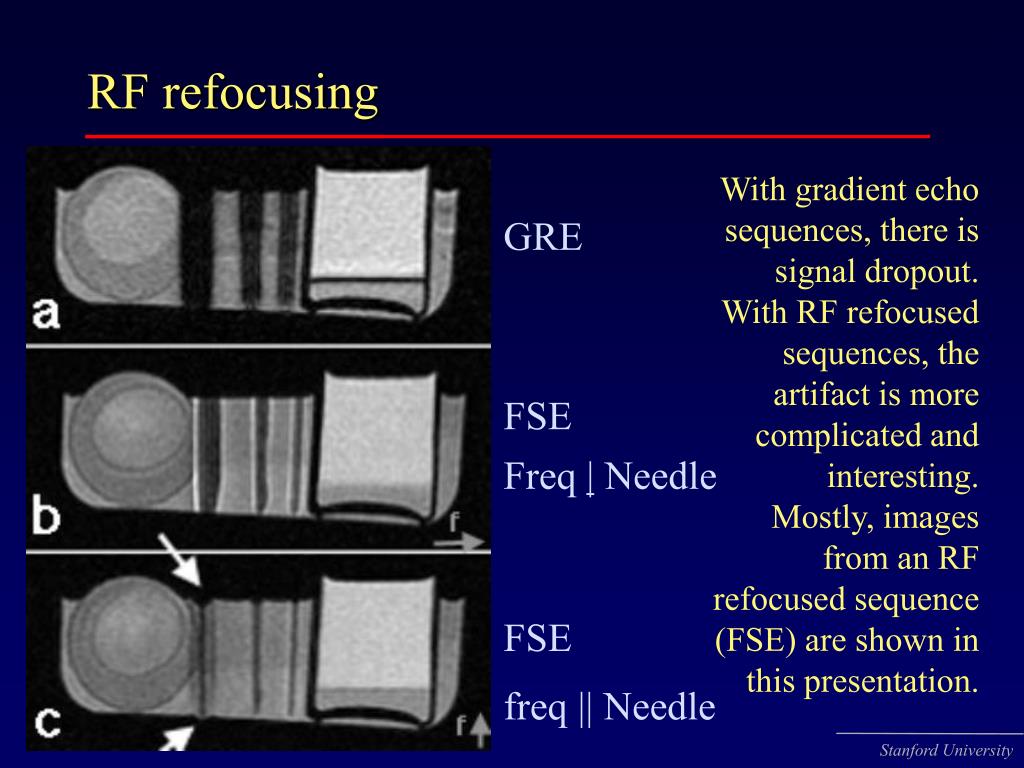 RF refocusing

a

b

f

c

f

GRE

FSE

Freq ⊥ Needle

FSE

freq || Needle

With gradient echo sequences, there is signal dropout. With RF refocused sequences, the artifact is more complicated and interesting. Mostly, images from an RF refocused sequence (FSE) are shown in this presentation.

Stanford University